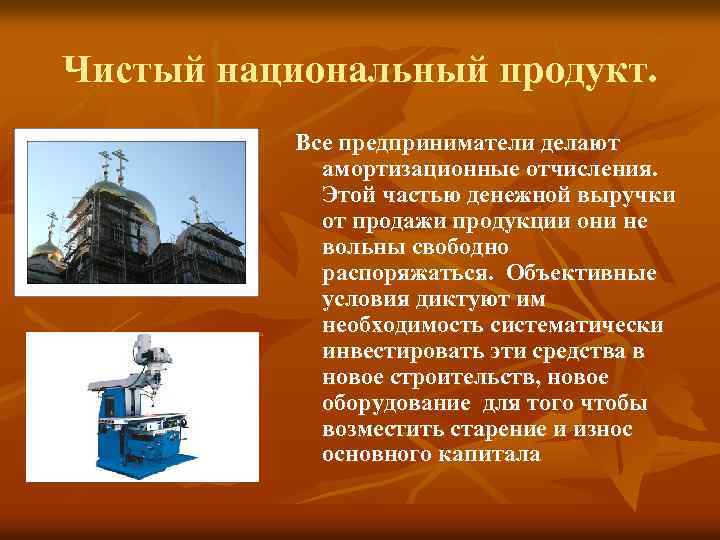 Чистый национальный продукт.

Все предприниматели делают амортизационные отчисления. Этой частью денежной выручки от продажи продукции они не вольны свободно распоряжаться. Объективные условия диктуют им необходимость систематически инвестировать эти средства в новое строительств, новое оборудование для того чтобы возместить старение и износ основного капитала